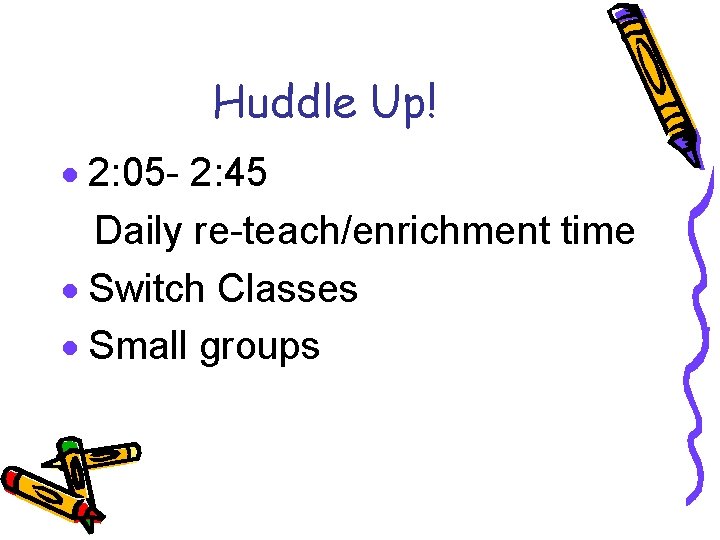 Huddle Up!

• 2:05- 2:45

Daily re-teach/enrichment time

• Switch Classes

• Small groups